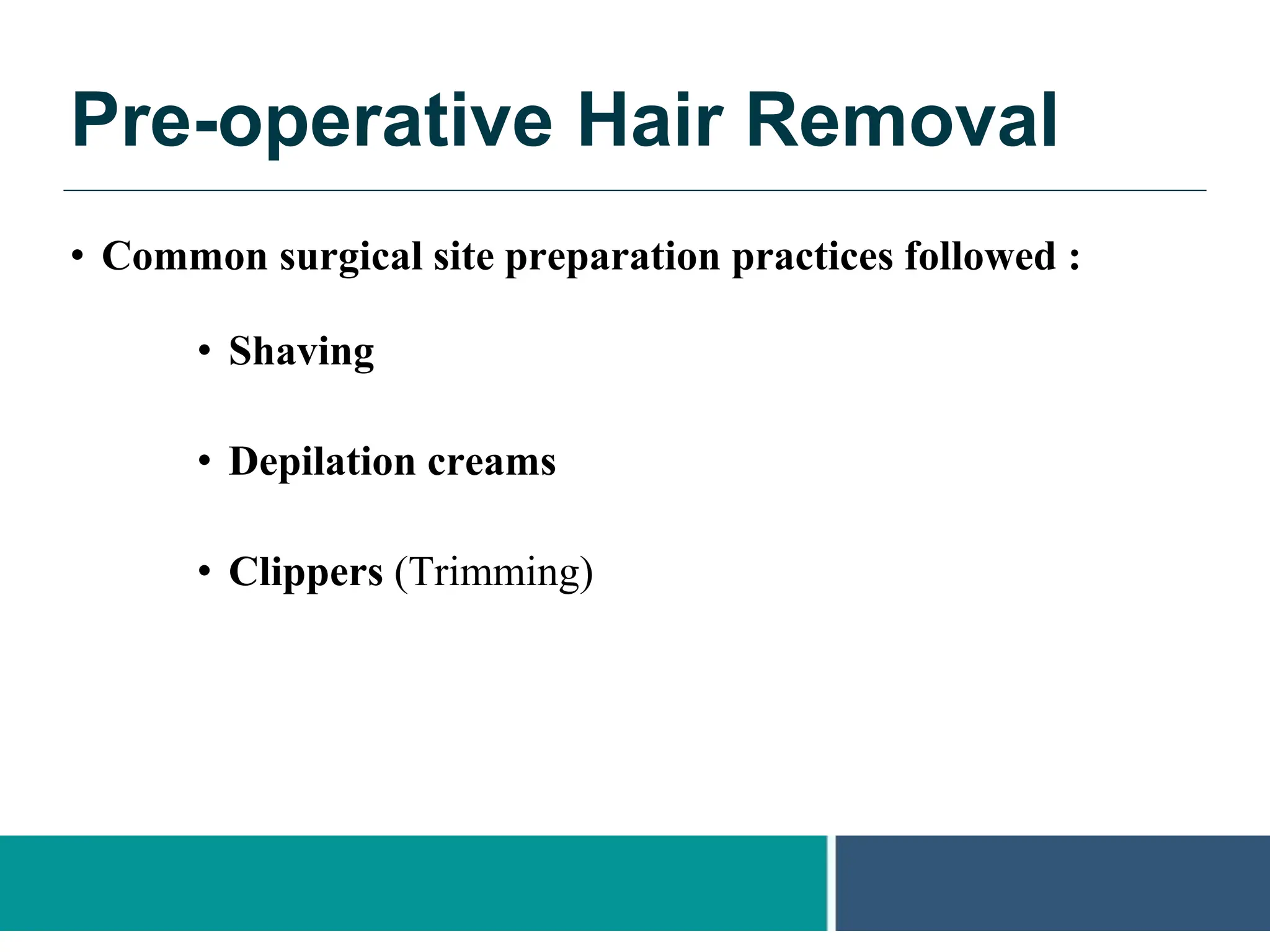 Pre-operative Hair Removal

• Common surgical site preparation practices followed :

• Shaving

• Depilation creams

• Clippers (Trimming)